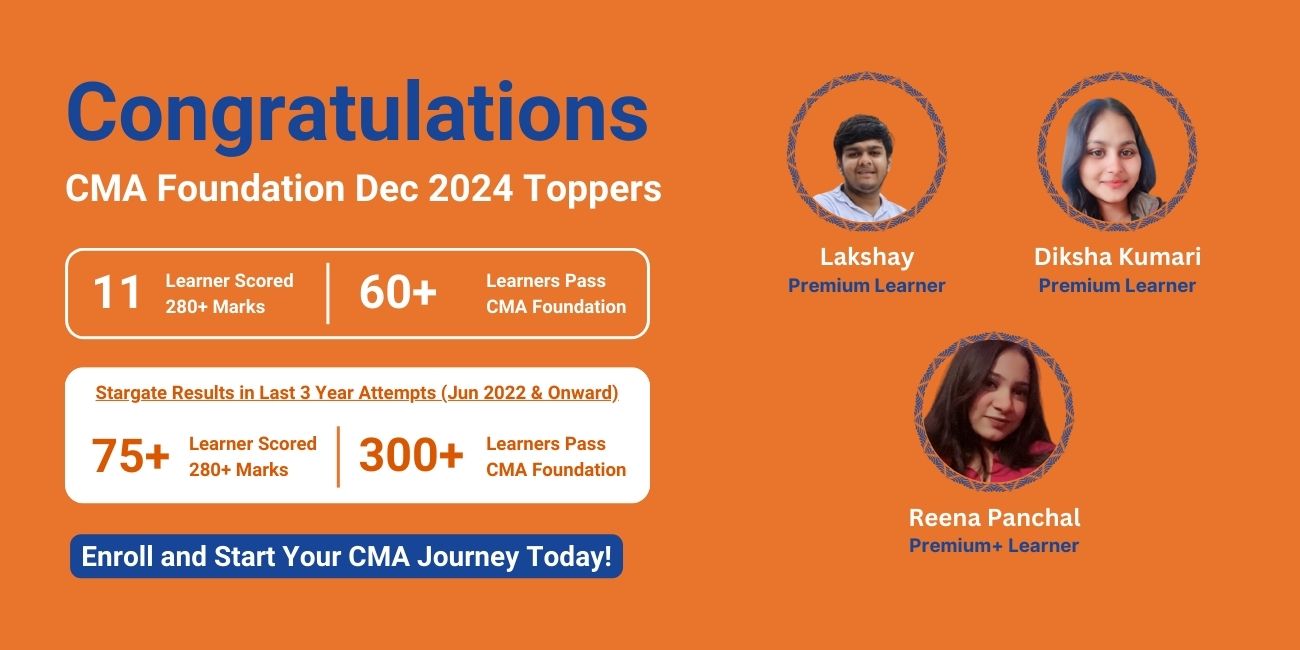 Congratulations
CMA Foundation Dec 2024 Toppers

11 Learner Scored 280+ Marks

60+ Learners Pass CMA Foundation

Stargate Results in Last 3 Year Attempts (Jun 2022 & Onward)

75+ Learner Scored 280+ Marks

300+ Learners Pass CMA Foundation

Enroll and Start Your CMA Journey Today!

Lakshay
Premium Learner

Diksha Kumari
Premium Learner

Reena Panchal
Premium+ Learner